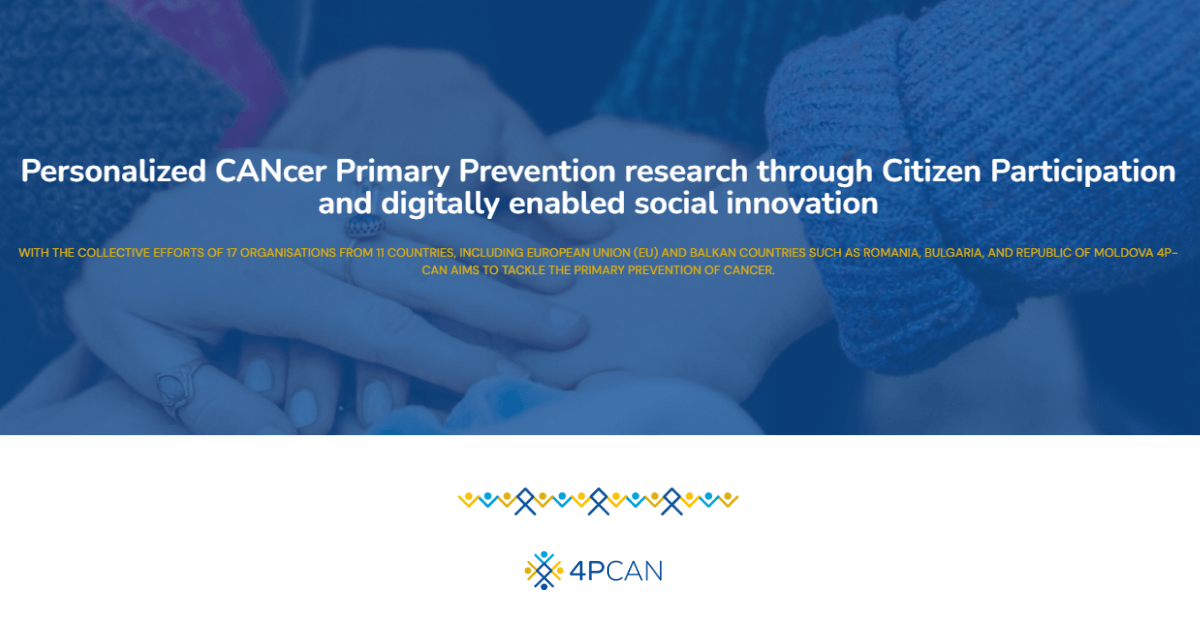 Personalized CANcer Primary Prevention research through Citizen Participation and digitally enabled social innovation

WITH THE COLLECTIVE EFFORTS OF 17 ORGANISATIONS FROM 11 COUNTRIES, INCLUDING EUROPEAN UNION (EU) AND BALKAN COUNTRIES SUCH AS ROMANIA, BULGARIA, AND REPUBLIC OF MOLDOVA 4P-CAN AIMS TO TACKLE THE PRIMARY PREVENTION OF CANCER.

4PCAN